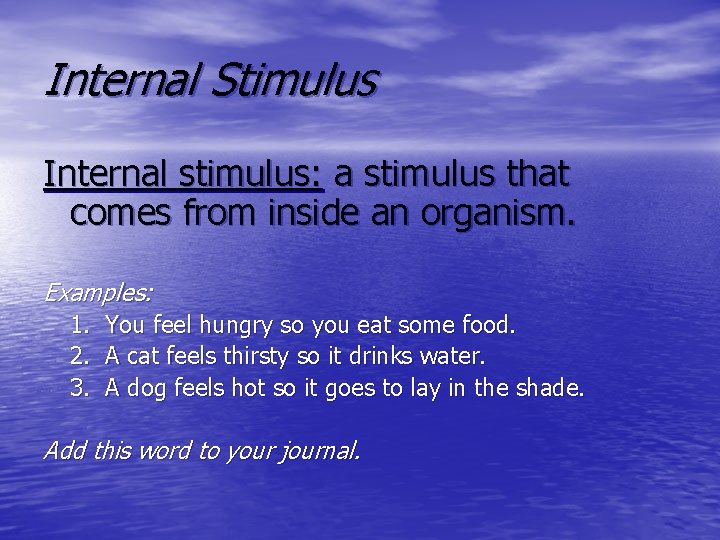 Internal Stimulus

Internal stimulus: a stimulus that comes from inside an organism.

Examples:
1. You feel hungry so you eat some food.
2. A cat feels thirsty so it drinks water.
3. A dog feels hot so it goes to lay in the shade.

Add this word to your journal.